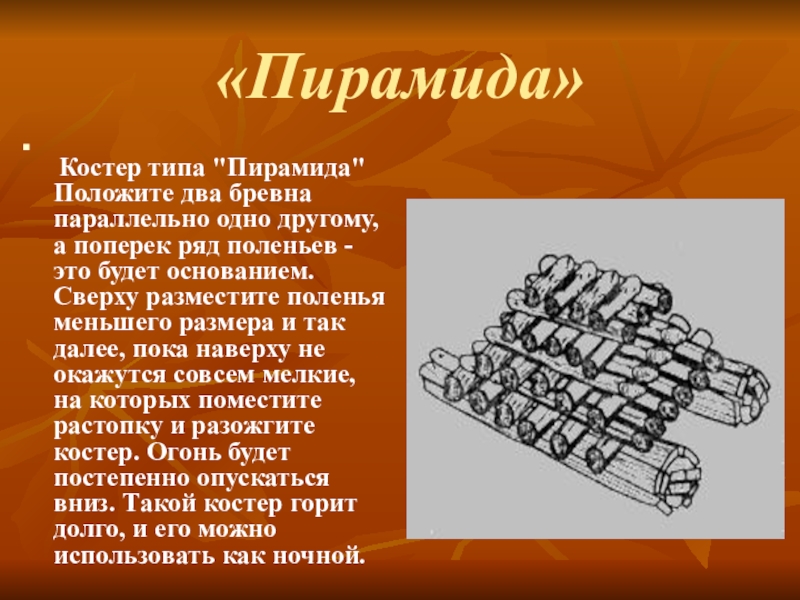 «Пирамида»

Костер типа "Пирамида" Положите два бревна параллельно одно другому, а поперек ряд поленьев - это будет основанием. Сверху разместите поленья меньшего размера и так далее, пока наверху не окажутся совсем мелкие, на которых поместите растопку и разожгите костер. Огонь будет постепенно опускаться вниз. Такой костер горит долго, и его можно использовать как ночной.